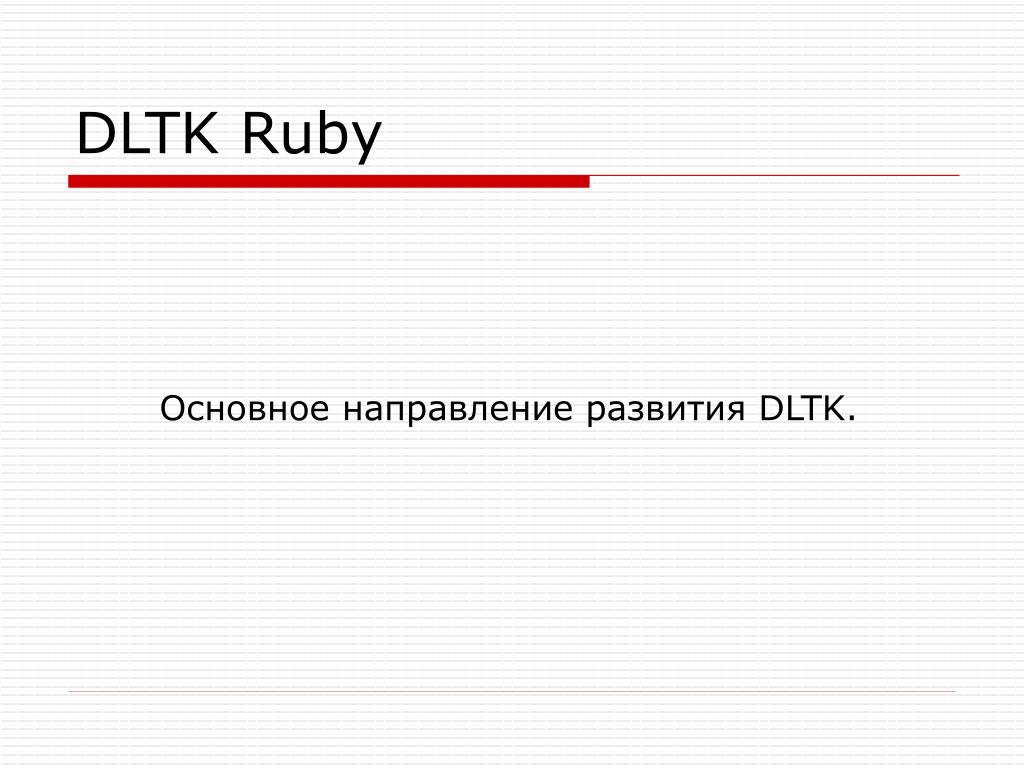 DLTK Ruby

Основное направление развития DLTK.